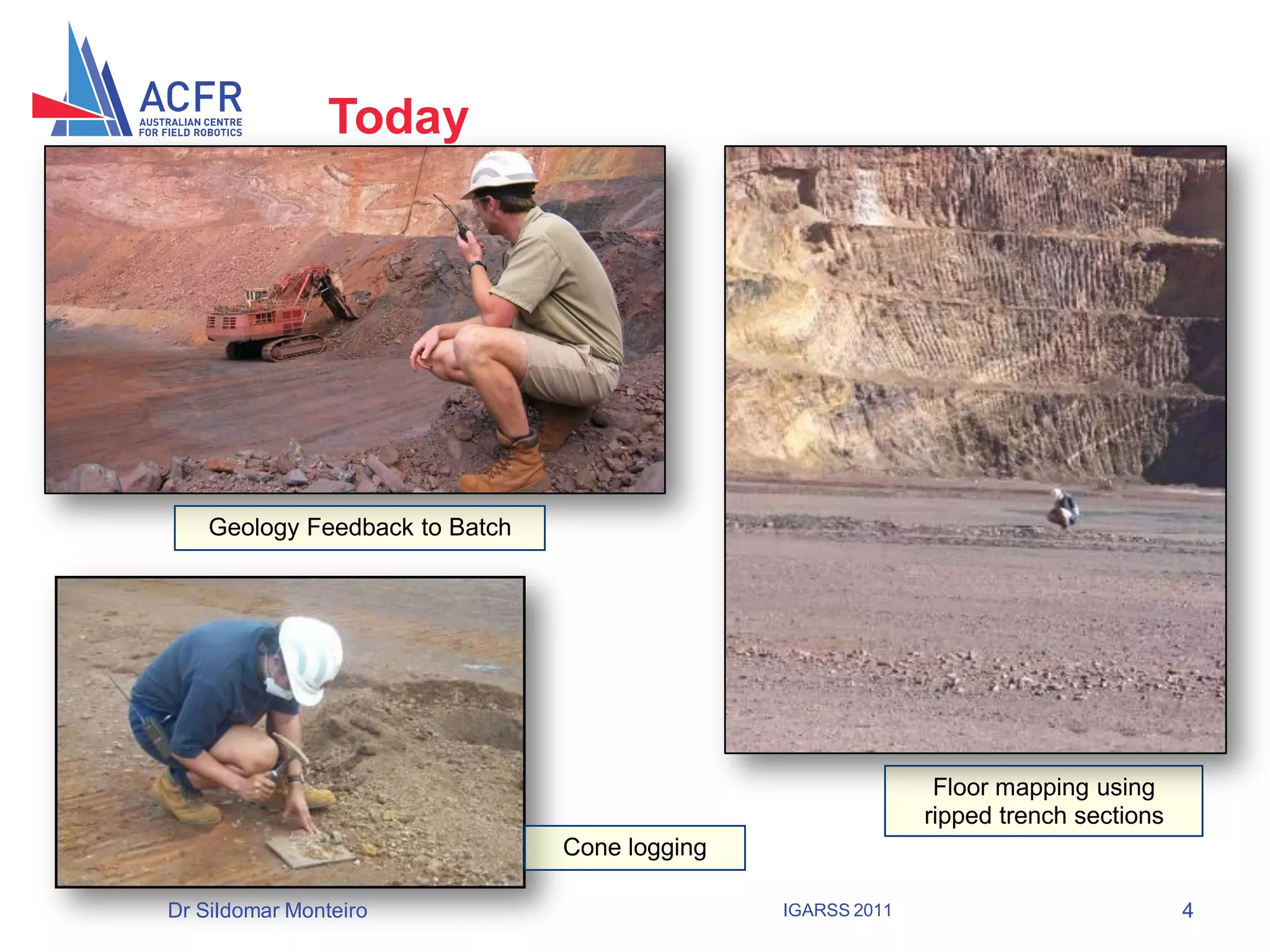 ACFR
AUSTRALIAN CENTRE FOR FIELD ROBOTICS

Today

Geology Feedback to Batch

Floor mapping using ripped trench sections

Cone logging

Dr Sildomar Monteiro

IGARSS 2011

4